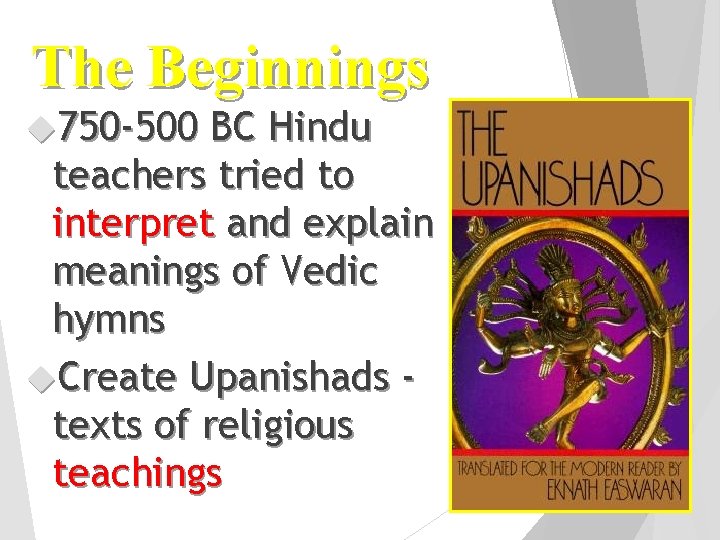 The Beginnings

750-500 BC Hindu teachers tried to interpret and explain meanings of Vedic hymns

Create Upanishads - texts of religious teachings

THE UPANISHADS

TRANSLATED FOR THE MODERN READER BY EKNATH EASWARAN